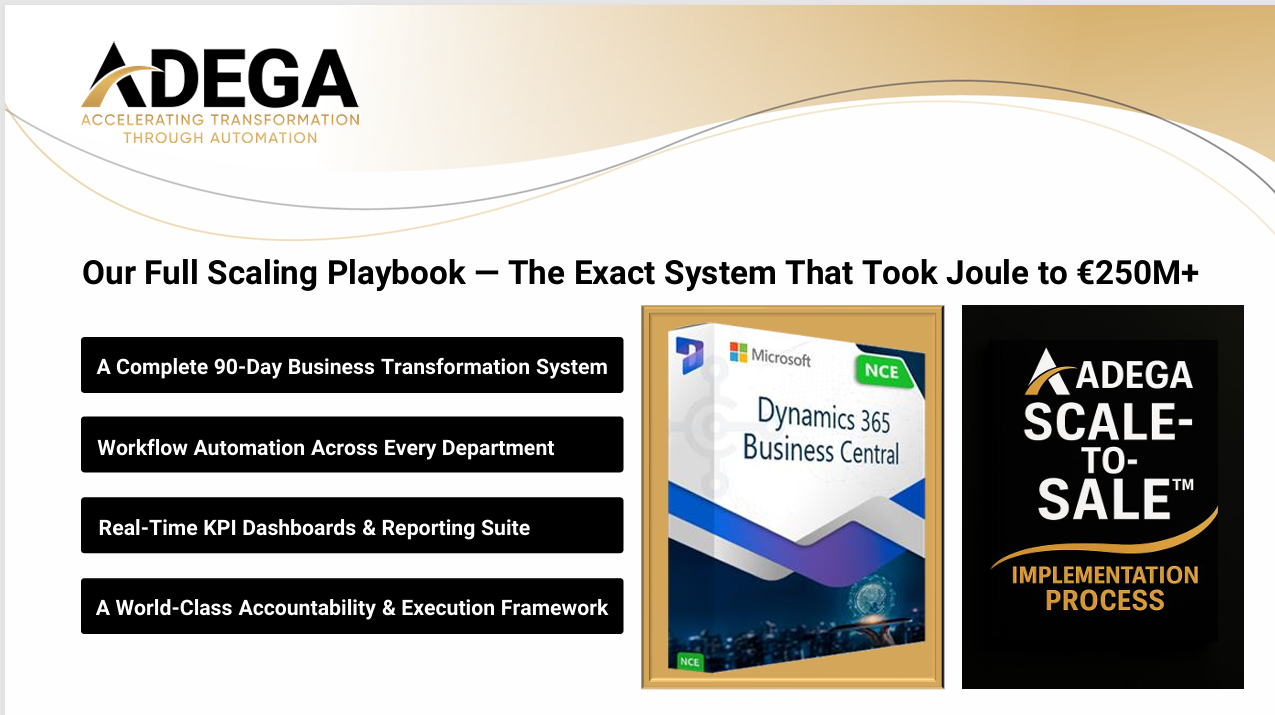 ADEGA
ACCELERATING TRANSFORMATION THROUGH AUTOMATION

Our Full Scaling Playbook — The Exact System That Took Joule to €250M+

A Complete 90-Day Business Transformation System

Workflow Automation Across Every Department

Real-Time KPI Dashboards & Reporting Suite

A World-Class Accountability & Execution Framework

Microsoft
NCE
Dynamics 365
Business Central
NCE

ADEGA
SCALE-TO-SALE™
IMPLEMENTATION PROCESS